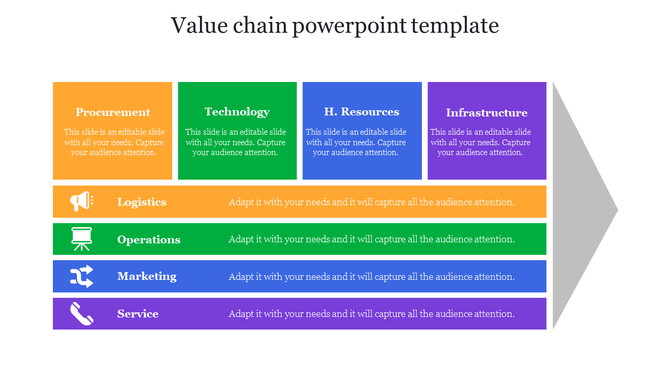 Value chain powerpoint template

Procurement

This slide is an editable slide with all your needs. Capture your audience attention.

Technology

This slide is an editable slide with all your needs. Capture your audience attention.

H. Resources

This slide is an editable slide with all your needs. Capture your audience attention.

Infrastructure

This slide is an editable slide with all your needs. Capture your audience attention.

Logistics

Adapt it with your needs and it will capture all the audience attention.

Operations

Adapt it with your needs and it will capture all the audience attention.

Marketing

Adapt it with your needs and it will capture all the audience attention.

Service

Adapt it with your needs and it will capture all the audience attention.